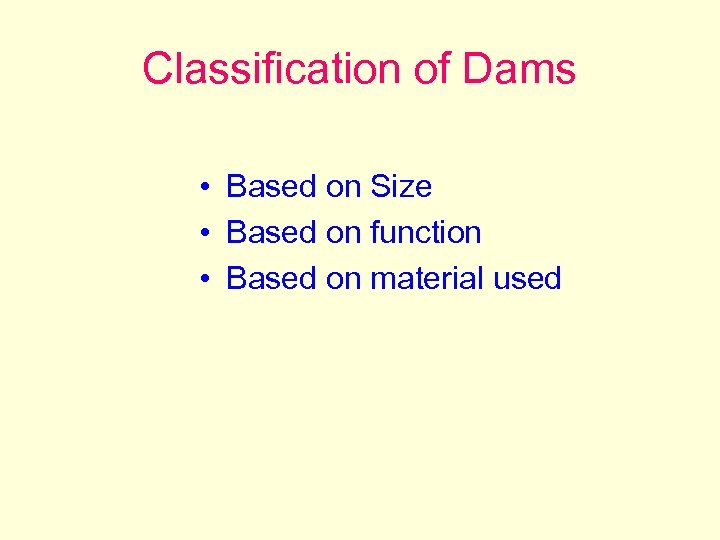 Classification of Dams

• Based on Size
• Based on function
• Based on material used